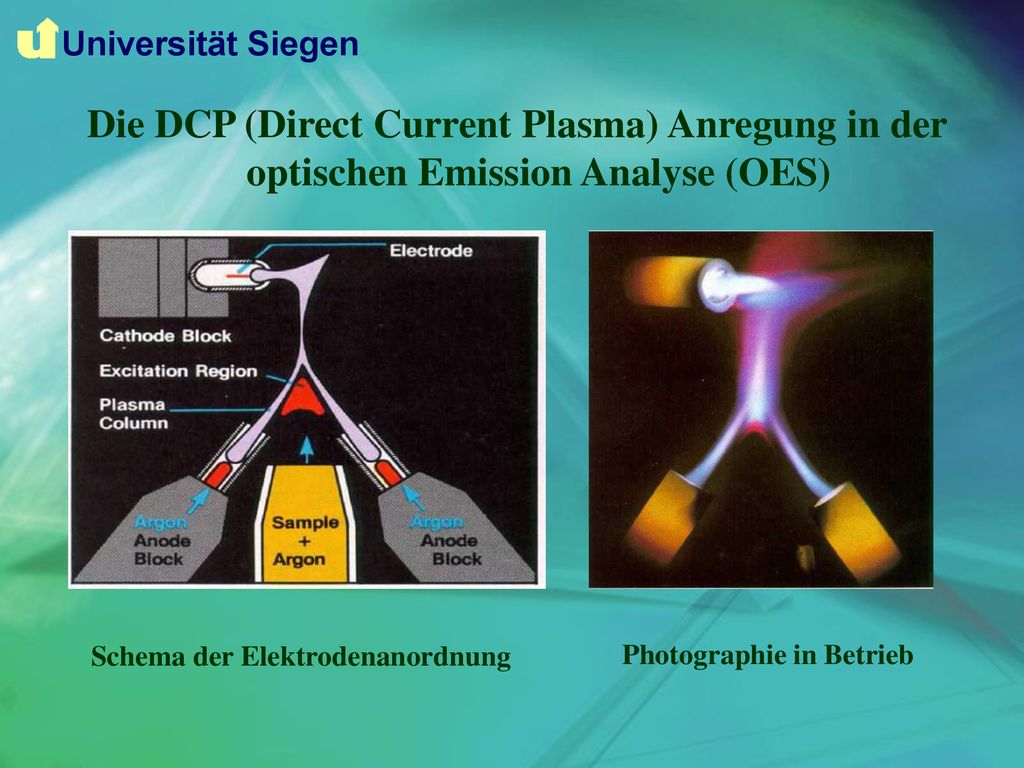 Universität Siegen

Die DCP (Direct Current Plasma) Anregung in der optischen Emission Analyse (OES)

Electrode

Cathode Block

Excitation Region

Plasma Column

Argon Anode Block

Sample + Argon

Argon Anode Block

Schema der Elektrodenanordnung

Photographie in Betrieb